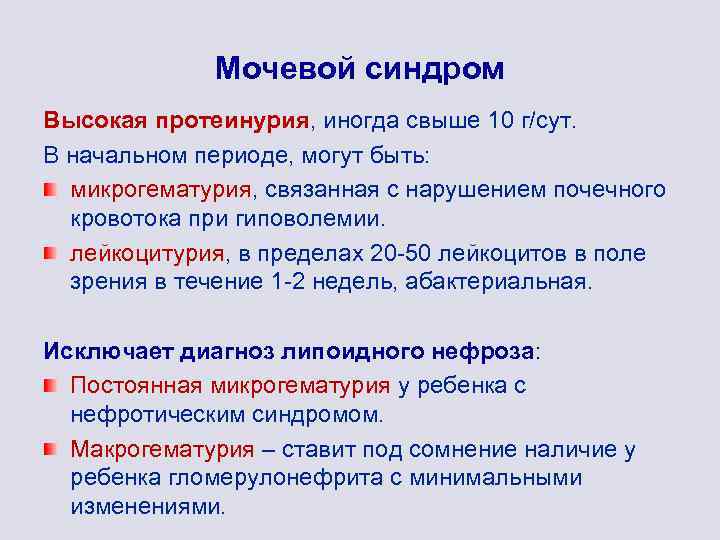 Мочевой синдром

Высокая протеинурия, иногда свыше 10 г/сут.

В начальном периоде, могут быть:

микрогематурия, связанная с нарушением почечного кровотока при гиповолемии.

лейкоцитурия, в пределах 20-50 лейкоцитов в поле зрения в течение 1-2 недель, абактериальная.

Исключает диагноз липоидного нефроза:

Постоянная микрогематурия у ребенка с нефротическим синдромом.

Макрогематурия – ставит под сомнение наличие у ребенка гломерулонефрита с минимальными изменениями.